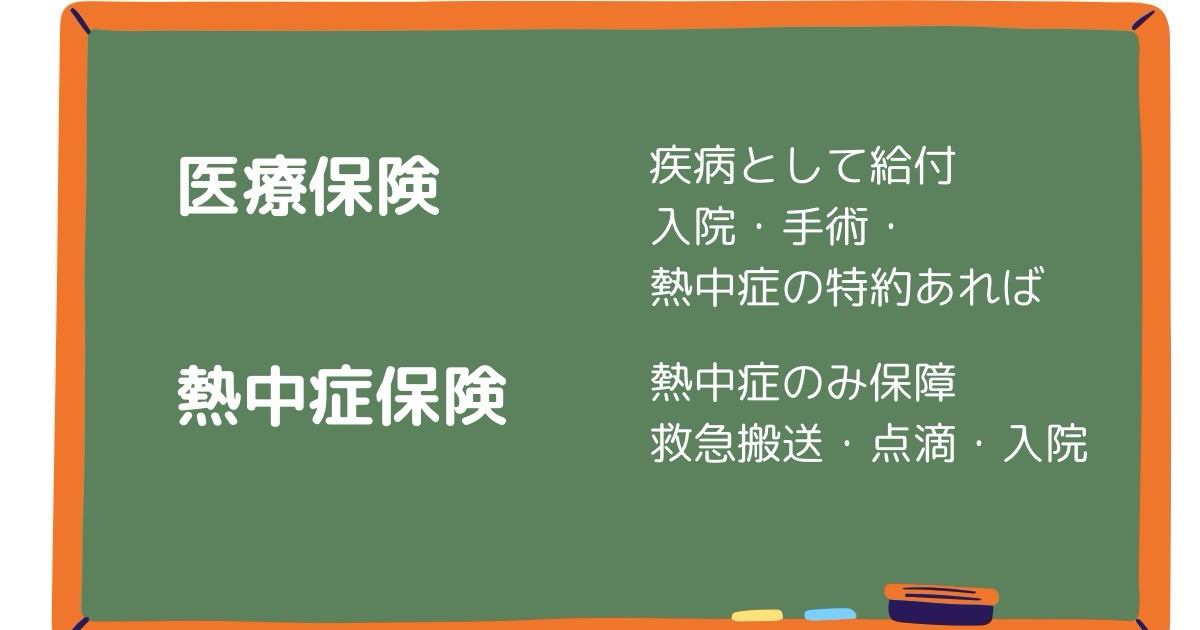 医療保険

疾病として給付
入院・手術・
熱中症の特約あれば

熱中症保険

熱中症のみ保障
救急搬送・点滴・入院